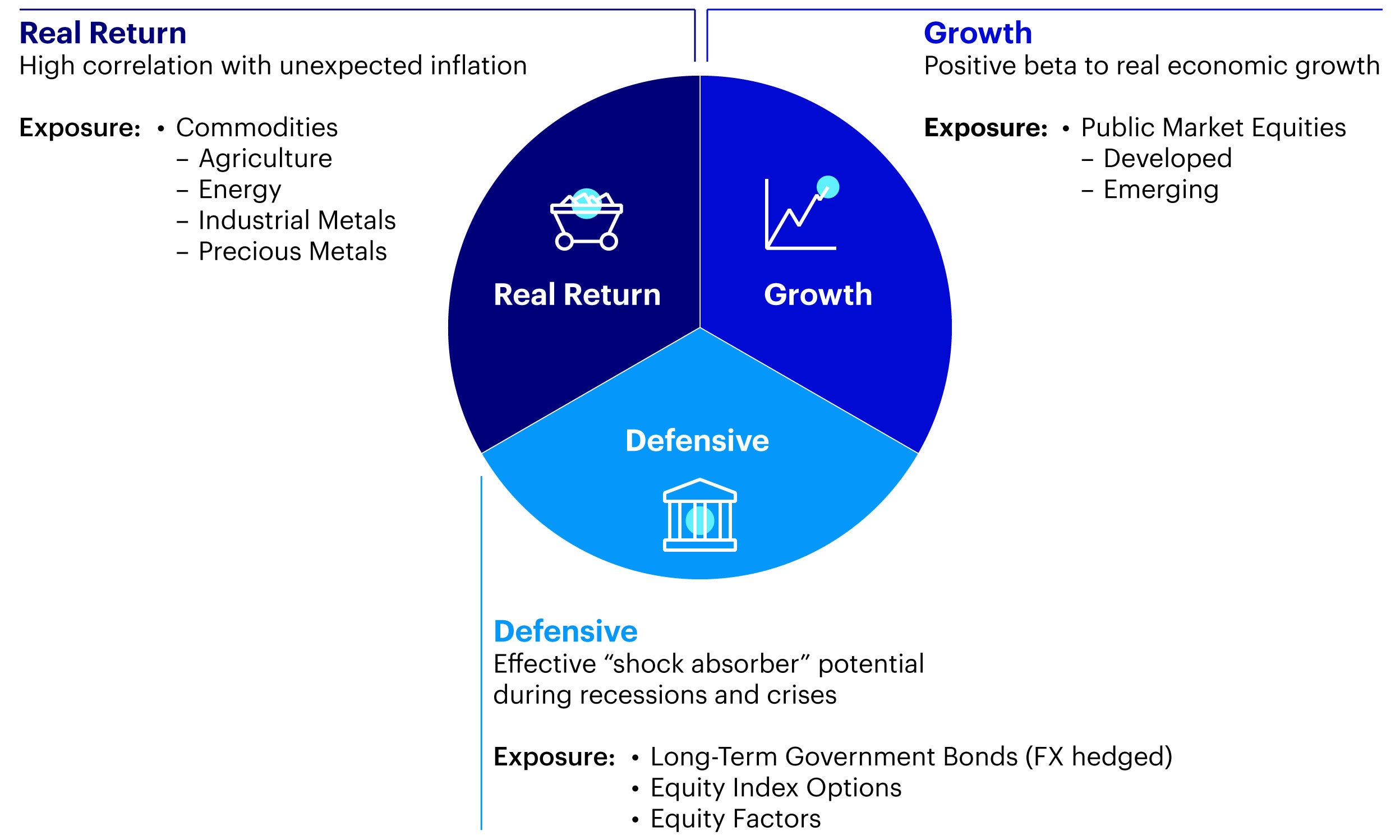 Real Return
High correlation with unexpected inflation

Exposure: • Commodities
– Agriculture
– Energy
– Industrial Metals
– Precious Metals

Growth
Positive beta to real economic growth

Exposure: • Public Market Equities
– Developed
– Emerging

Real Return

Growth

Defensive

Defensive
Effective “shock absorber” potential during recessions and crises

Exposure: • Long-Term Government Bonds (FX hedged)
• Equity Index Options
• Equity Factors